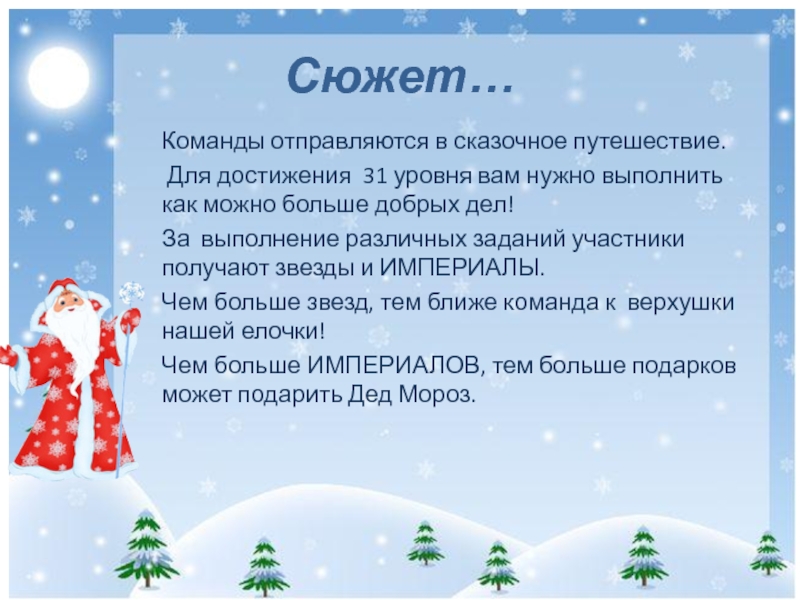 Сюжет…

Команды отправляются в сказочное путешествие.

Для достижения 31 уровня вам нужно выполнить как можно больше добрых дел!

За выполнение различных заданий участники получают звезды и ИМПЕРИАЛЫ.

Чем больше звезд, тем ближе команда к верхушки нашей елочки!

Чем больше ИМПЕРИАЛОВ, тем больше подарков может подарить Дед Мороз.